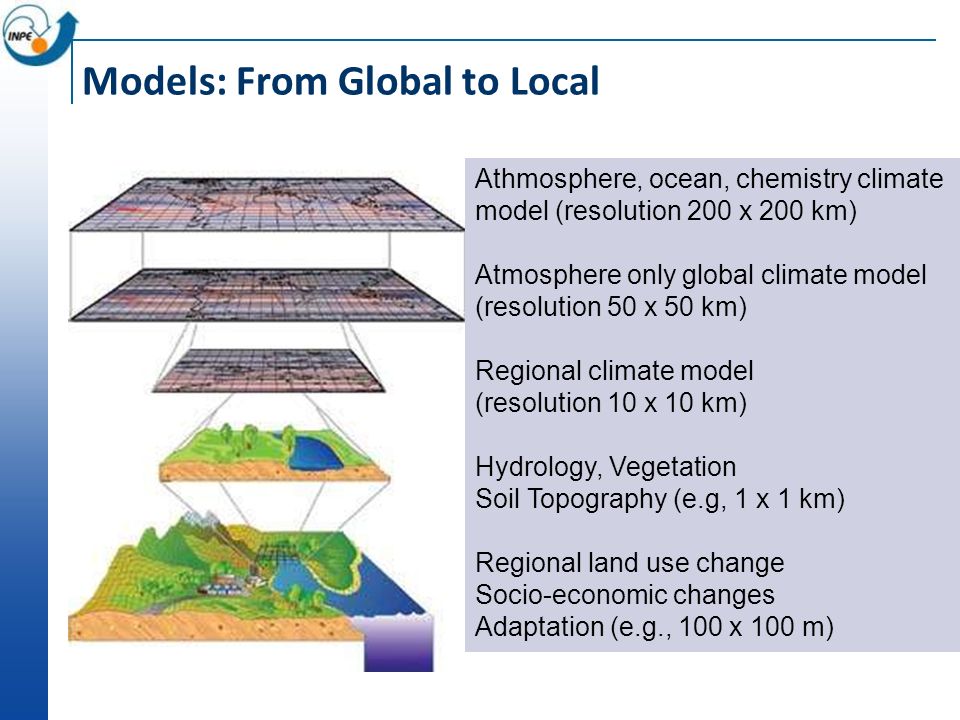 INPE

Models: From Global to Local

Athmosphere, ocean, chemistry climate model (resolution 200 x 200 km)

Atmosphere only global climate model (resolution 50 x 50 km)

Regional climate model (resolution 10 x 10 km)

Hydrology, Vegetation
Soil Topography (e.g, 1 x 1 km)

Regional land use change
Socio-economic changes
Adaptation (e.g., 100 x 100 m)